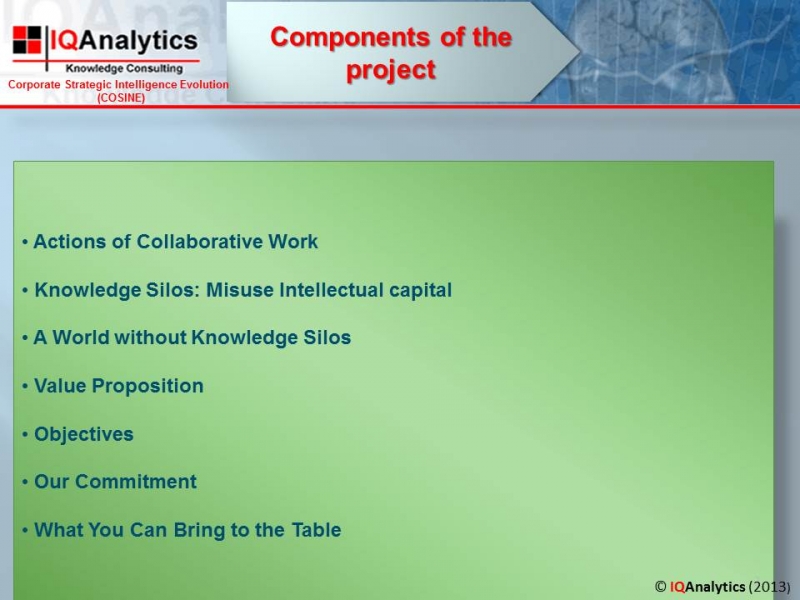 IQAnalytics
Knowledge Consulting
Corporate Strategic Intelligence Evolution (COSINE)

Components of the project

• Actions of Collaborative Work

• Knowledge Silos: Misuse Intellectual capital

• A World without Knowledge Silos

• Value Proposition

• Objectives

• Our Commitment

• What You Can Bring to the Table

© IQAnalytics (2013)